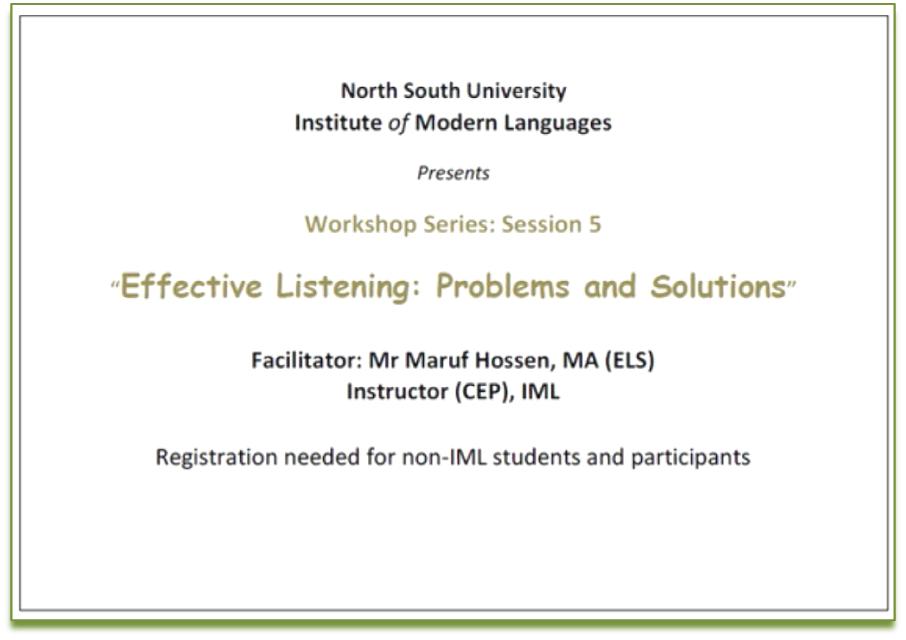 North South University
Institute of Modern Languages

Presents

Workshop Series: Session 5

"Effective Listening: Problems and Solutions"

Facilitator: Mr Maruf Hossen, MA (ELS)
Instructor (CEP), IML

Registration needed for non-IML students and participants